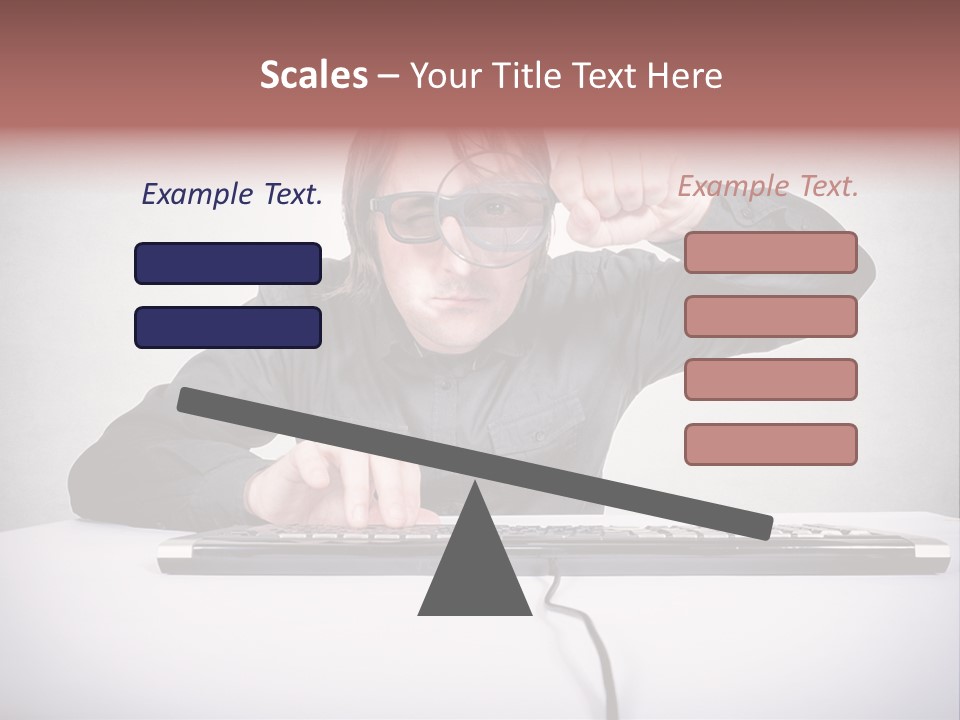 Scales – Your Title Text Here

Example Text.

Example Text.